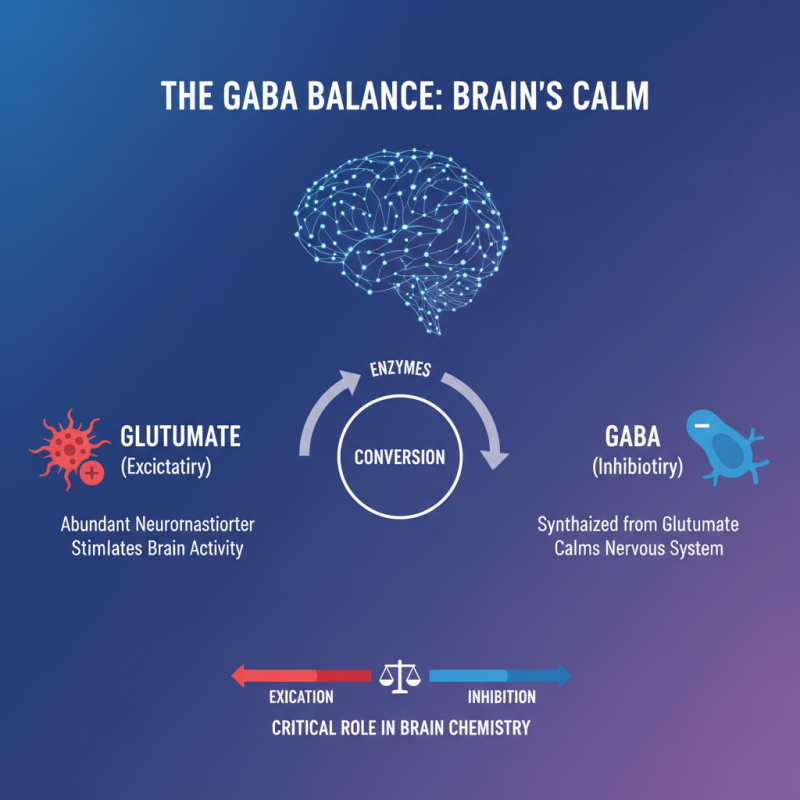 THE GABA BALANCE: BRAIN'S CALM

ENZYMES

CONVERSION

GLUTUMATE
(Excictatiry)

Abundant Neurornastiorter
Stimlates Brain Activity

GABA
(Inhibiotiry)

Synthaized from Glutumate
Calms Nervous System

EXICATION

INHIBITION

CRITICAL ROLE IN BRAIN CHEMISTRY